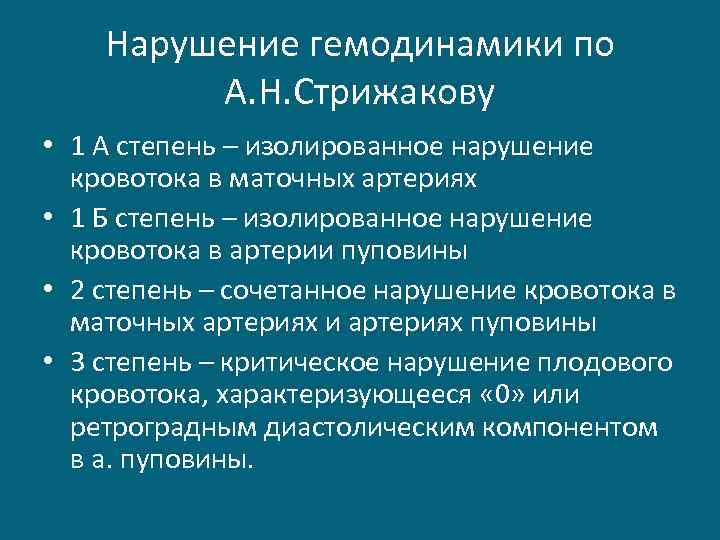 Нарушение гемодинамики по А.Н.Стрижакову

• 1 А степень – изолированное нарушение кровотока в маточных артериях
• 1 Б степень – изолированное нарушение кровотока в артерии пуповины
• 2 степень – сочетанное нарушение кровотока в маточных артериях и артериях пуповины
• 3 степень – критическое нарушение плодового кровотока, характеризующееся «0» или ретроградным диастолическим компонентом в а. пуповины.